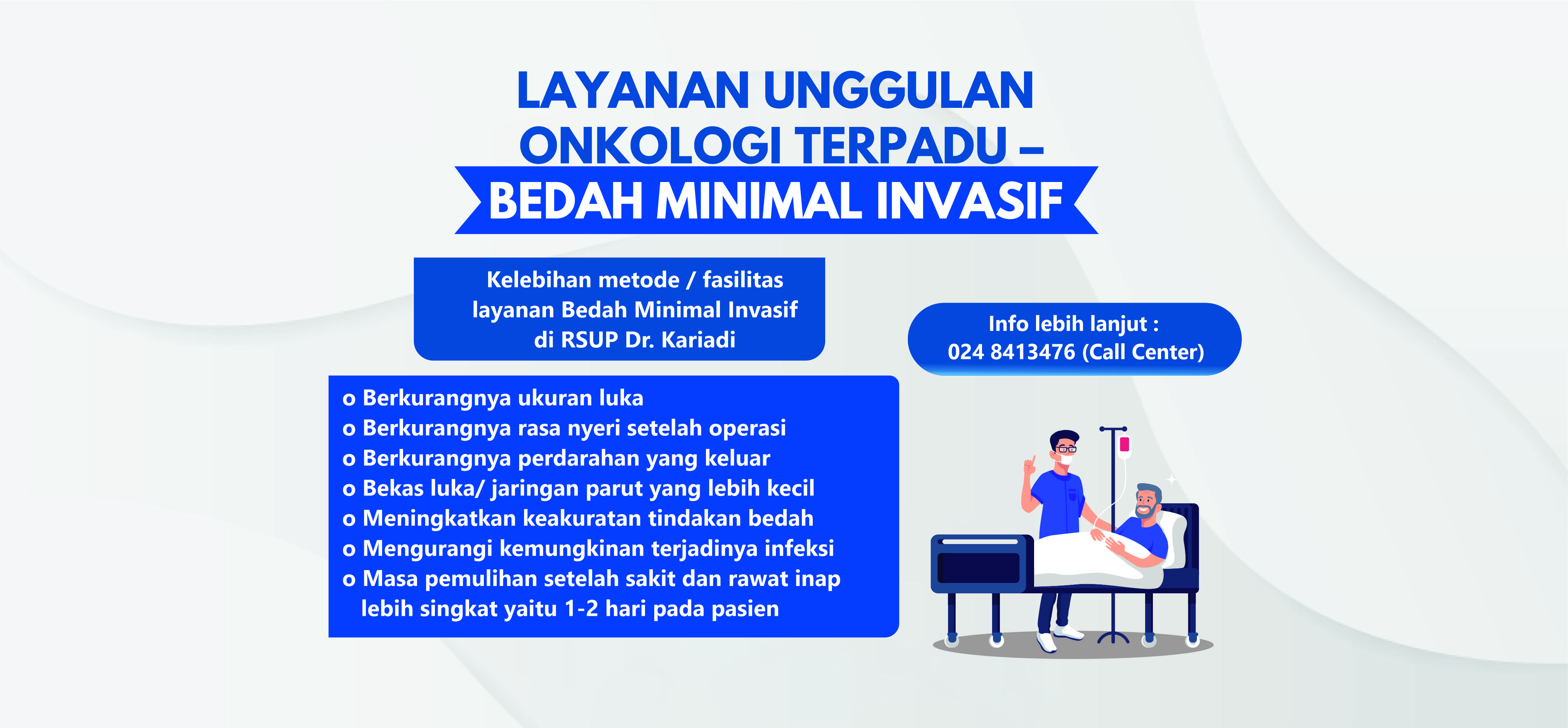 LAYANAN UNGGULAN ONKOLOGI TERPADU – BEDAH MINIMAL INVASIF

Kelebihan metode / fasilitas layanan Bedah Minimal Invasif di RSUP Dr. Kariadi

o Berkurangnya ukuran luka
o Berkurangnya rasa nyeri setelah operasi
o Berkurangnya perdarahan yang keluar
o Bekas luka/ jaringan parut yang lebih kecil
o Meningkatkan keakuratan tindakan bedah
o Mengurangi kemungkinan terjadinya infeksi
o Masa pemulihan setelah sakit dan rawat inap lebih singkat yaitu 1-2 hari pada pasien

Info lebih lanjut : 024 8413476 (Call Center)